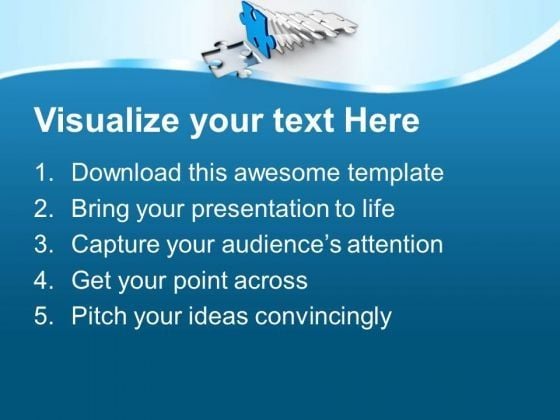 Visualize your text Here

1. Download this awesome template
2. Bring your presentation to life
3. Capture your audience's attention
4. Get your point across
5. Pitch your ideas convincingly